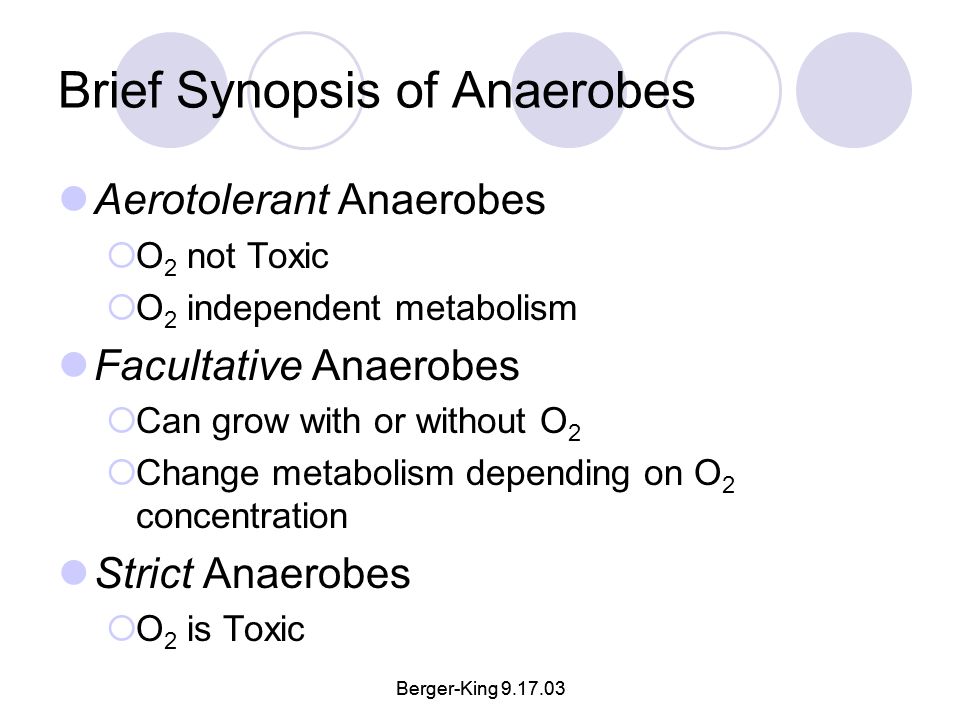 Brief Synopsis of Anaerobes

Aerotolerant Anaerobes

$O_2$ not Toxic

$O_2$ independent metabolism

Facultative Anaerobes

Can grow with or without $O_2$

Change metabolism depending on $O_2$ concentration

Strict Anaerobes

$O_2$ is Toxic

Berger-King 9.17.03